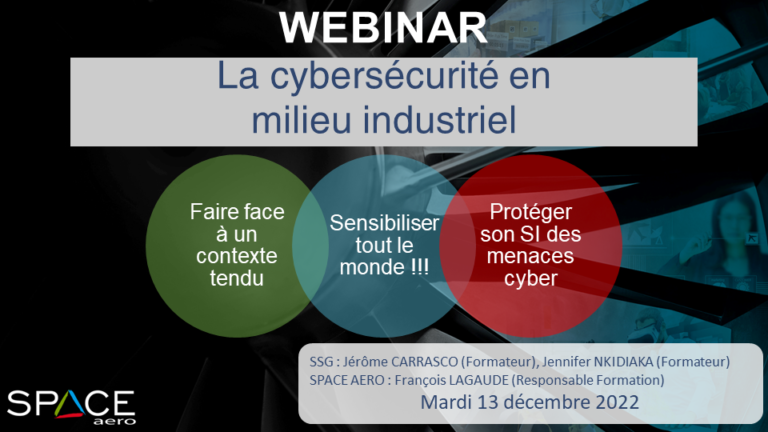 WEBINAR

La cybersécurité en milieu industriel

Faire face à un contexte tendu

Sensibiliser tout le monde !!!

Protéger son SI des menaces cyber

SSG : Jérôme CARRASCO (Formateur), Jennifer NKIDIAKA (Formateur)
SPACE AERO : François LAGAUDE (Responsable Formation)
Mardi 13 décembre 2022

SPACE aero